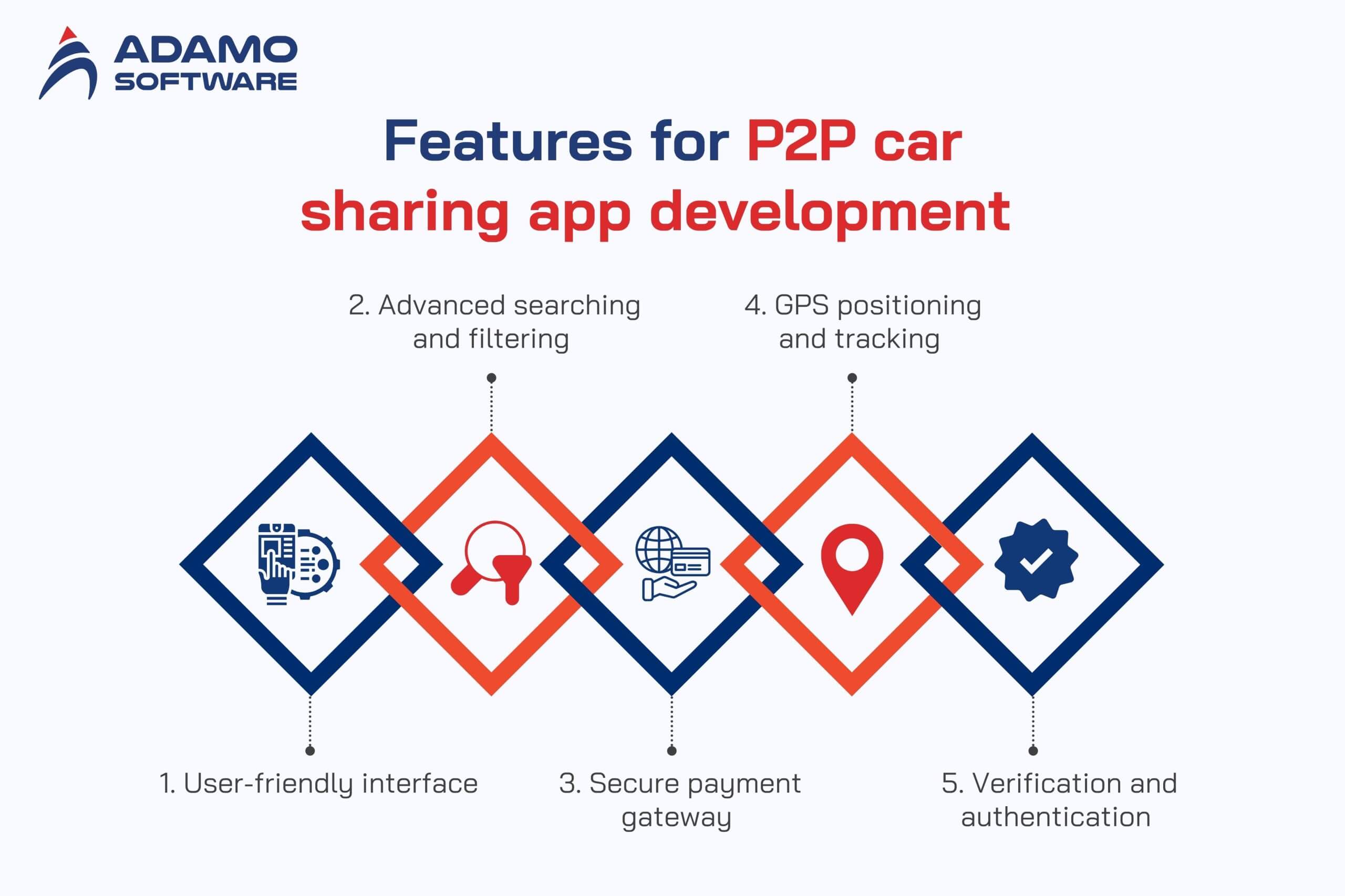 ADAMO SOFTWARE

Features for P2P car sharing app development

2. Advanced searching and filtering

4. GPS positioning and tracking

1. User-friendly interface

3. Secure payment gateway

5. Verification and authentication